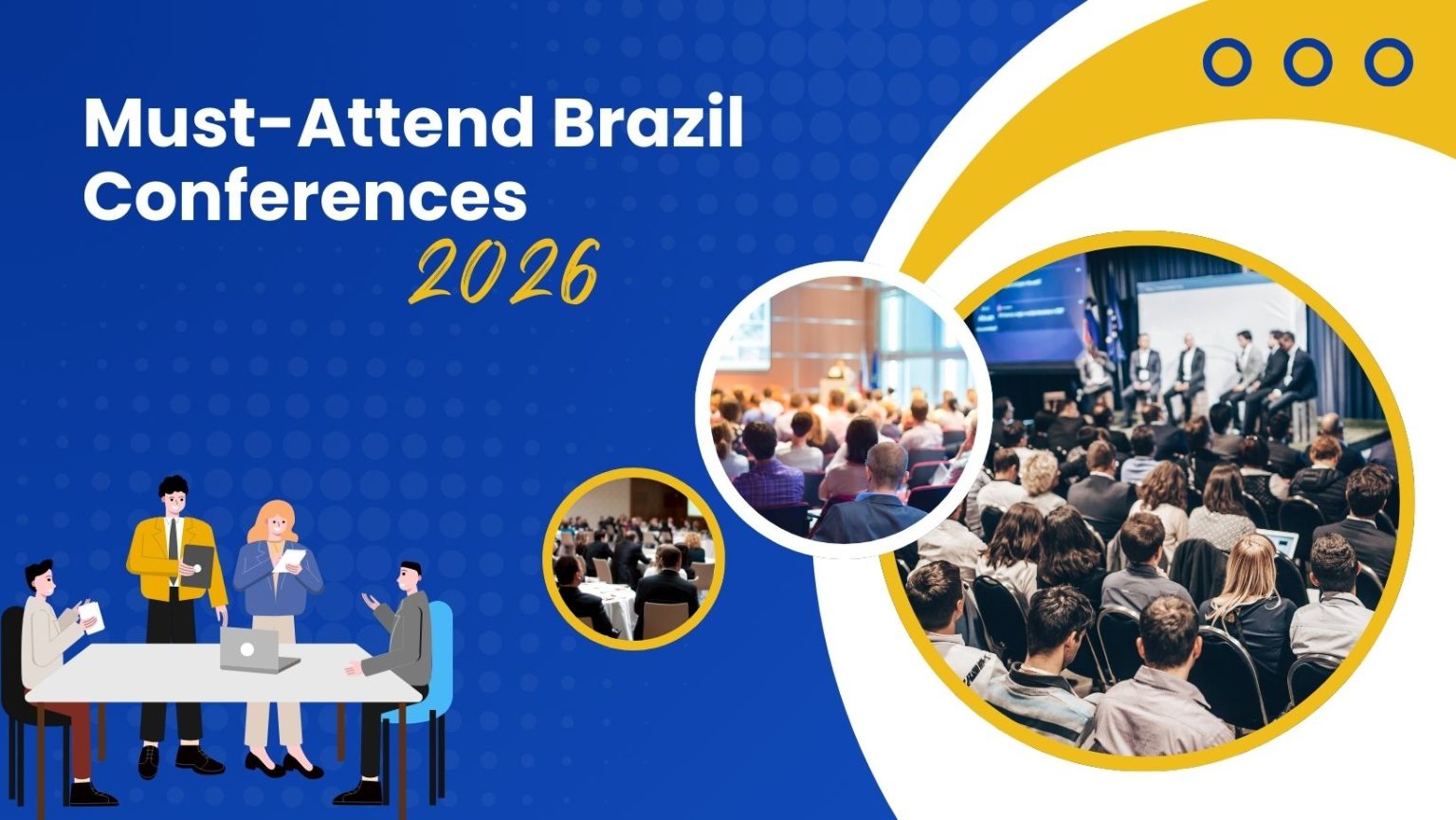 Must-Attend Brazil Conferences
2026